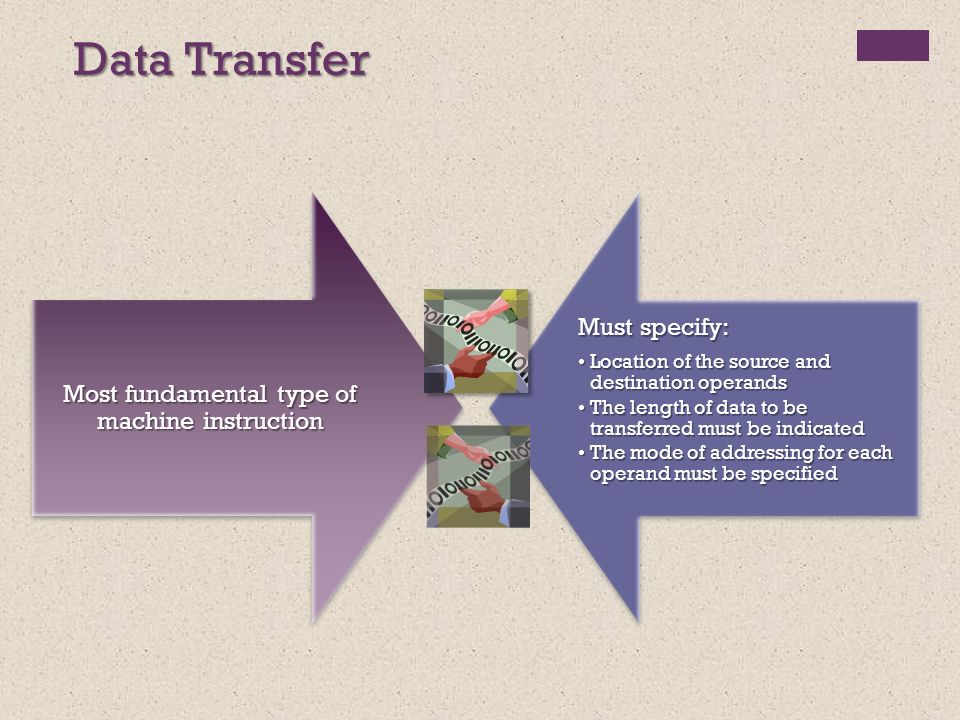 Data Transfer

Most fundamental type of machine instruction

Must specify:

• Location of the source and destination operands
• The length of data to be transferred must be indicated
• The mode of addressing for each operand must be specified